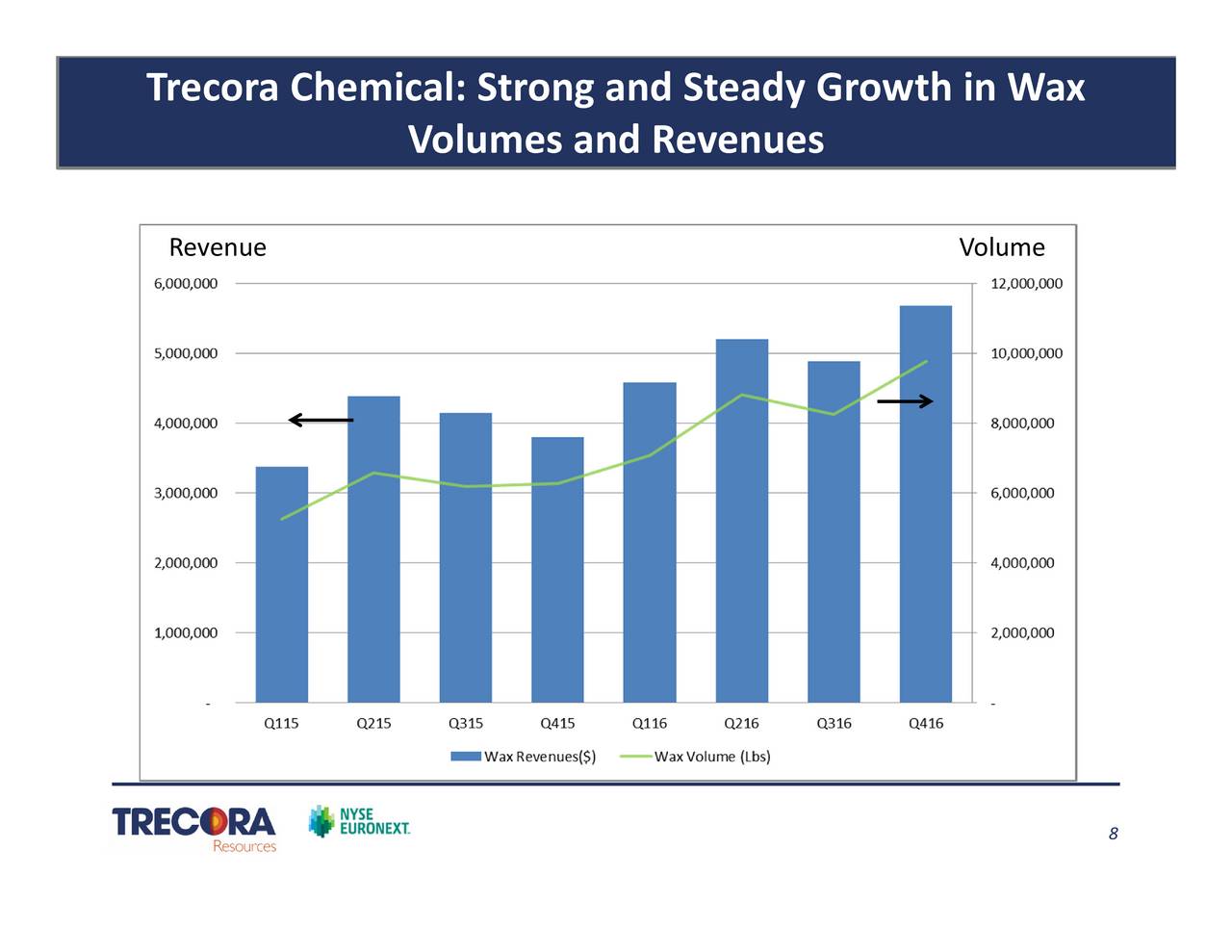 Trecora Chemical: Strong and Steady Growth in Wax Volumes and Revenues

Revenue

Volume

6,000,000
5,000,000
4,000,000
3,000,000
2,000,000
1,000,000
-

12,000,000
10,000,000
8,000,000
6,000,000
4,000,000
2,000,000
-

Q115 Q215 Q315 Q415 Q116 Q216 Q316 Q416

Wax Revenues($) Wax Volume (Lbs)

TRECORA Resources

NYSE EURONEXT.

8